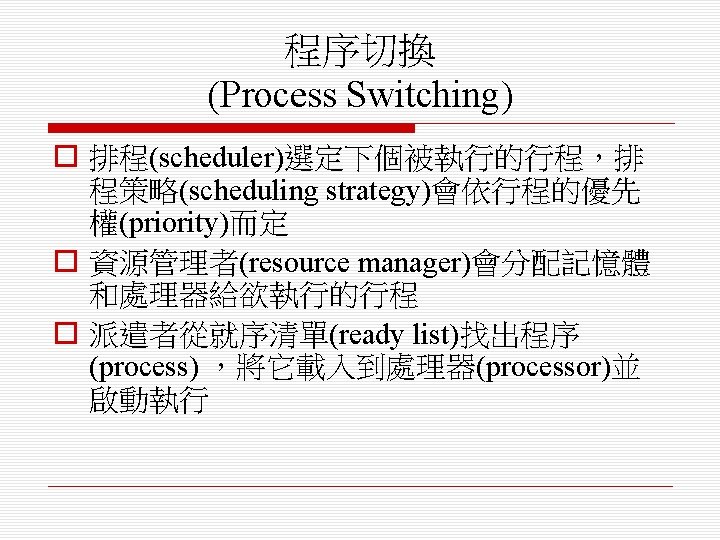 程序切換
(Process Switching)

排程(scheduler)選定下個被執行的行程，排程策略(scheduling strategy)會依行程的優先權(priority)而定

資源管理者(resource manager)會分配記憶體和處理器給欲執行的行程

派遣者從就序清單(ready list)找出程序(process) ，將它載入到處理器(processor)並啟動執行